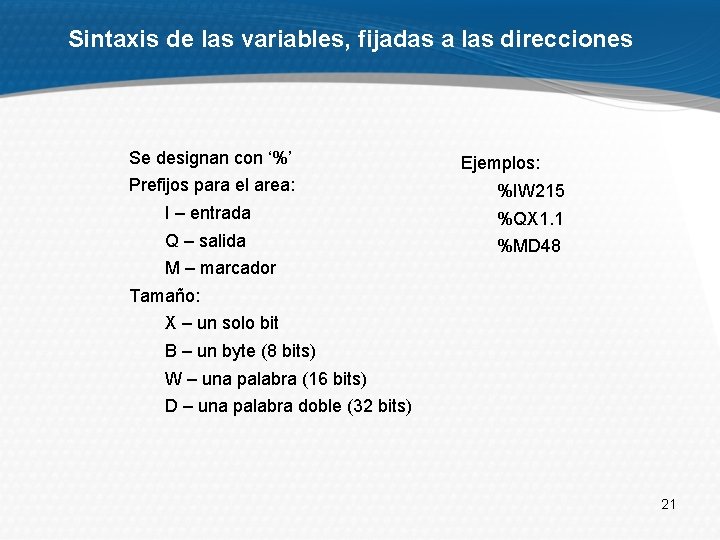 Sintaxis de las variables, fijadas a las direcciones

Se designan con ‘%’
Prefijos para el area:
I – entrada
Q – salida
M – marcador
Tamaño:
X – un solo bit
B – un byte (8 bits)
W – una palabra (16 bits)
D – una palabra doble (32 bits)

Ejemplos:
%IW215
%QX1.1
%MD48

21